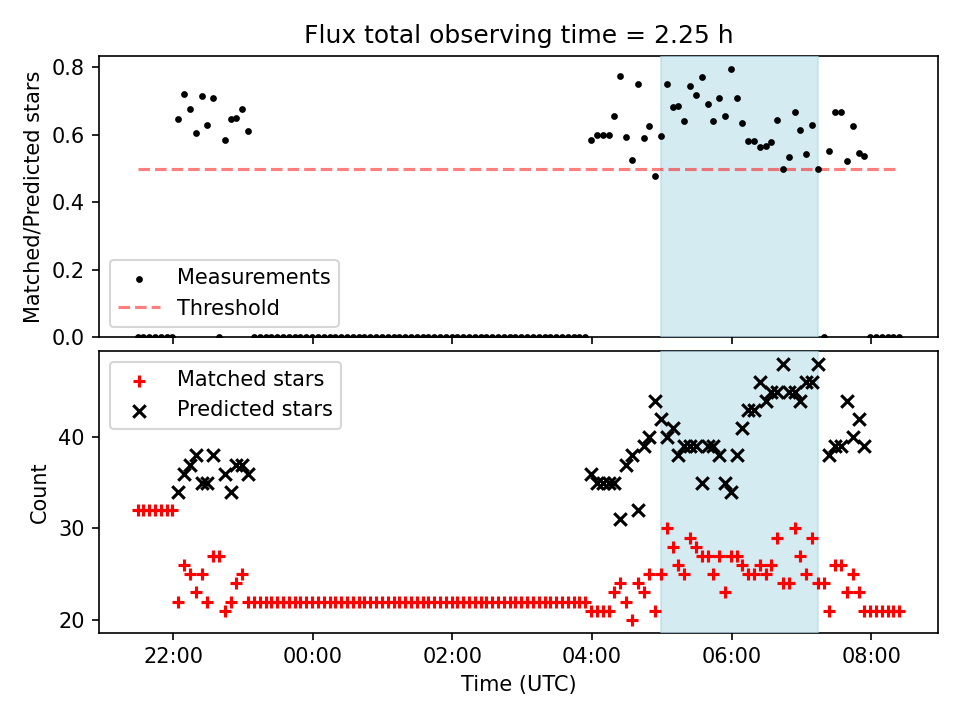 Flux total observing time = 2.25 h

Matched/Predicted stars

0.8
0.6
0.4
0.2
0.0

Measurements
Threshold

Matched stars
Predicted stars

Count

40
30
20

22:00
00:00
02:00
04:00
06:00
08:00

Time (UTC)